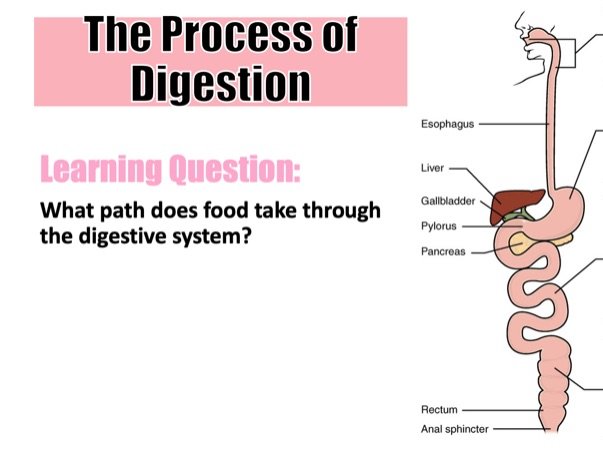 The Process of Digestion

Learning Question:

What path does food take through the digestive system?

Esophagus

Liver

Gallbladder

Pylorus

Pancreas

Rectum

Anal sphincter